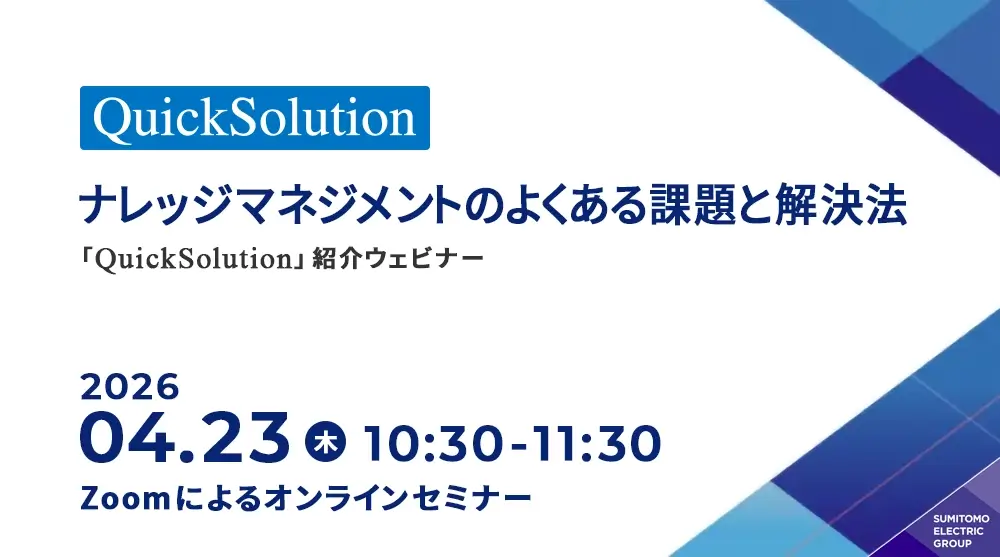 QuickSolution

ナレッジマネジメントのよくある課題と解決法

「QuickSolution」紹介ウェビナー

2026
04.23 木 10:30-11:30
Zoomによるオンラインセミナー

SUMITOMO ELECTRIC GROUP